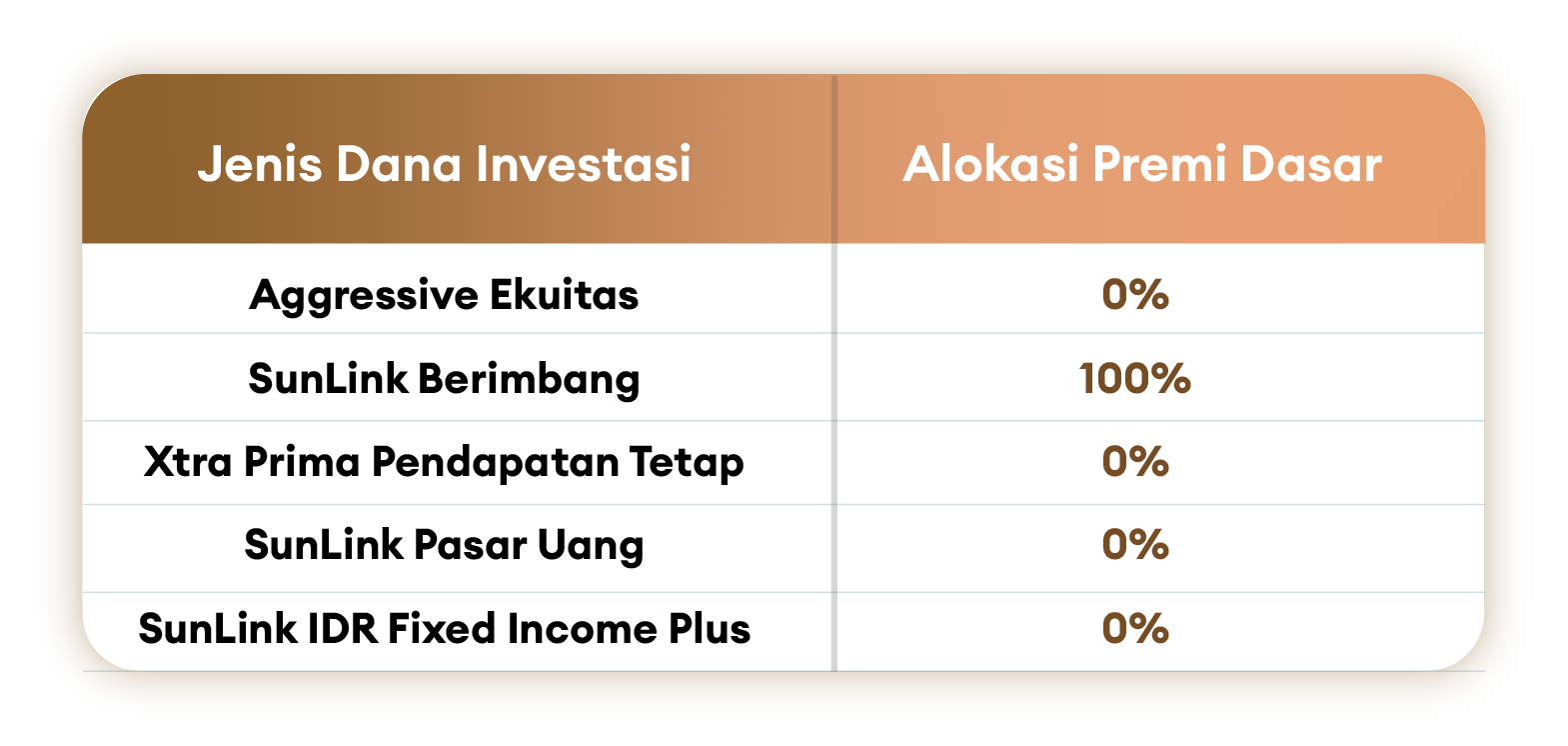 | Jenis Dana Investasi | Alokasi Premi Dasar |
|---|---|
| Aggressive Ekuitas | 0% |
| SunLink Berimbang | 100% |
| Xtra Prima Pendapatan Tetap | 0% |
| SunLink Pasar Uang | 0% |
| SunLink IDR Fixed Income Plus | 0% |